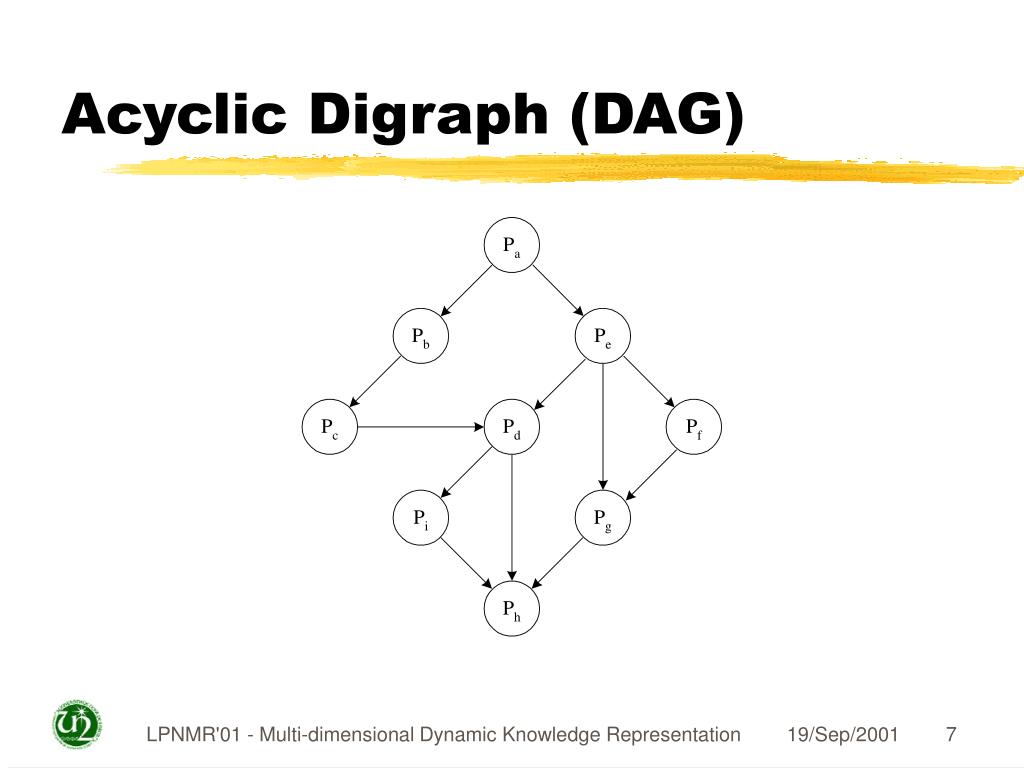 Acyclic Digraph (DAG)

$P_a$

$P_b$ $P_e$

$P_c$ $P_d$ $P_f$

$P_i$ $P_g$

$P_h$

LPNMR'01 - Multi-dimensional Dynamic Knowledge Representation 19/Sep/2001 7